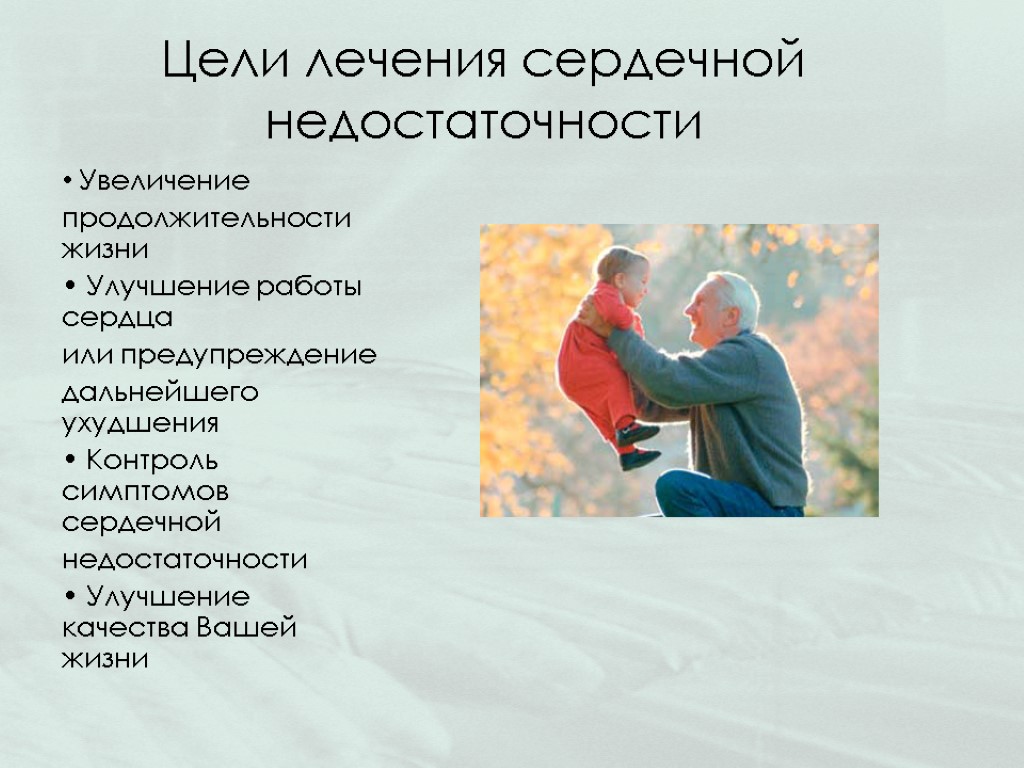 Цели лечения сердечной недостаточности

• Увеличение продолжительности жизни
• Улучшение работы сердца или предупреждение дальнейшего ухудшения
• Контроль симптомов сердечной недостаточности
• Улучшение качества Вашей жизни